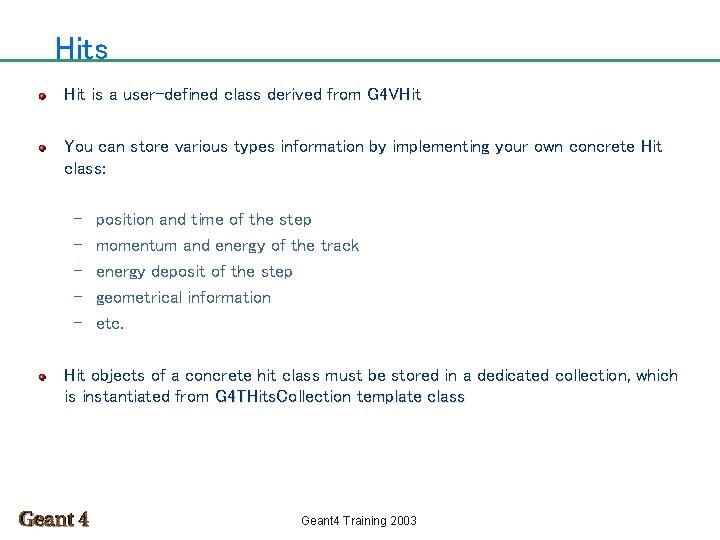 Hits

Hit is a user-defined class derived from G4VHit

You can store various types information by implementing your own concrete Hit class:

– position and time of the step
– momentum and energy of the track
– energy deposit of the step
– geometrical information
– etc.

Hit objects of a concrete hit class must be stored in a dedicated collection, which is instantiated from G4THitsCollection template class

Geant 4

Geant4 Training 2003